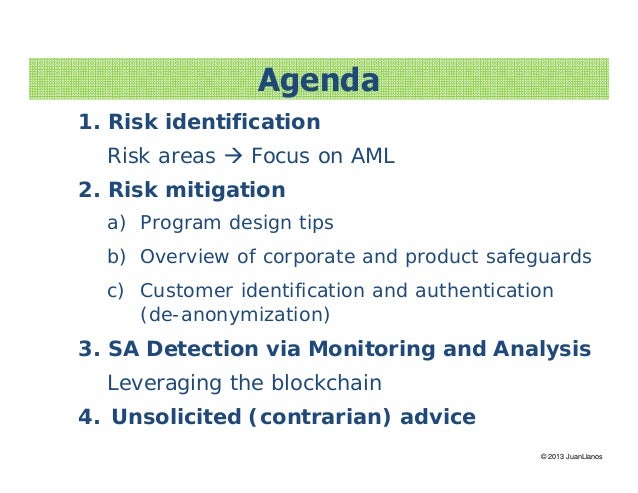 Agenda

1. Risk identification

Risk areas → Focus on AML

2. Risk mitigation

a) Program design tips

b) Overview of corporate and product safeguards

c) Customer identification and authentication (de-anonymization)

3. SA Detection via Monitoring and Analysis

Leveraging the blockchain

4. Unsolicited (contrarian) advice

© 2013 JuanLlanos